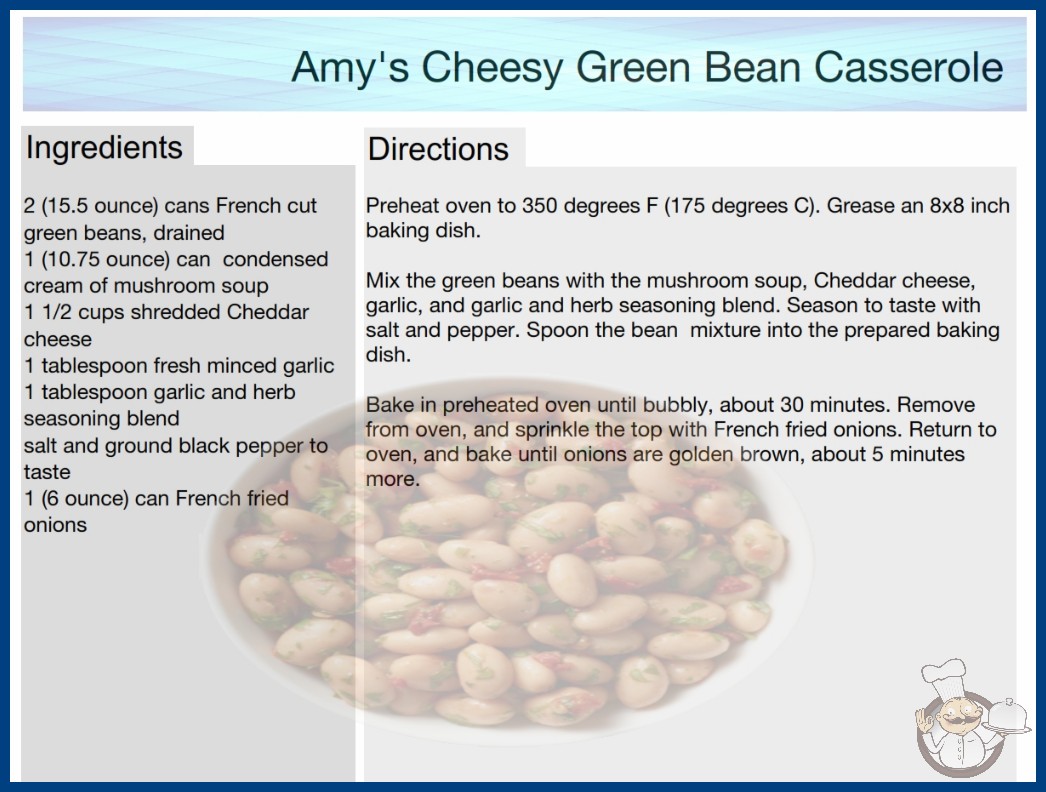 Amy's Cheesy Green Bean Casserole

Ingredients

2 (15.5 ounce) cans French cut green beans, drained
1 (10.75 ounce) can condensed cream of mushroom soup
1 1/2 cups shredded Cheddar cheese
1 tablespoon fresh minced garlic
1 tablespoon garlic and herb seasoning blend
salt and ground black pepper to taste
1 (6 ounce) can French fried onions

Directions

Preheat oven to 350 degrees F (175 degrees C). Grease an 8x8 inch baking dish.

Mix the green beans with the mushroom soup, Cheddar cheese, garlic, and garlic and herb seasoning blend. Season to taste with salt and pepper. Spoon the bean mixture into the prepared baking dish.

Bake in preheated oven until bubbly, about 30 minutes. Remove from oven, and sprinkle the top with French fried onions. Return to oven, and bake until onions are golden brown, about 5 minutes more.